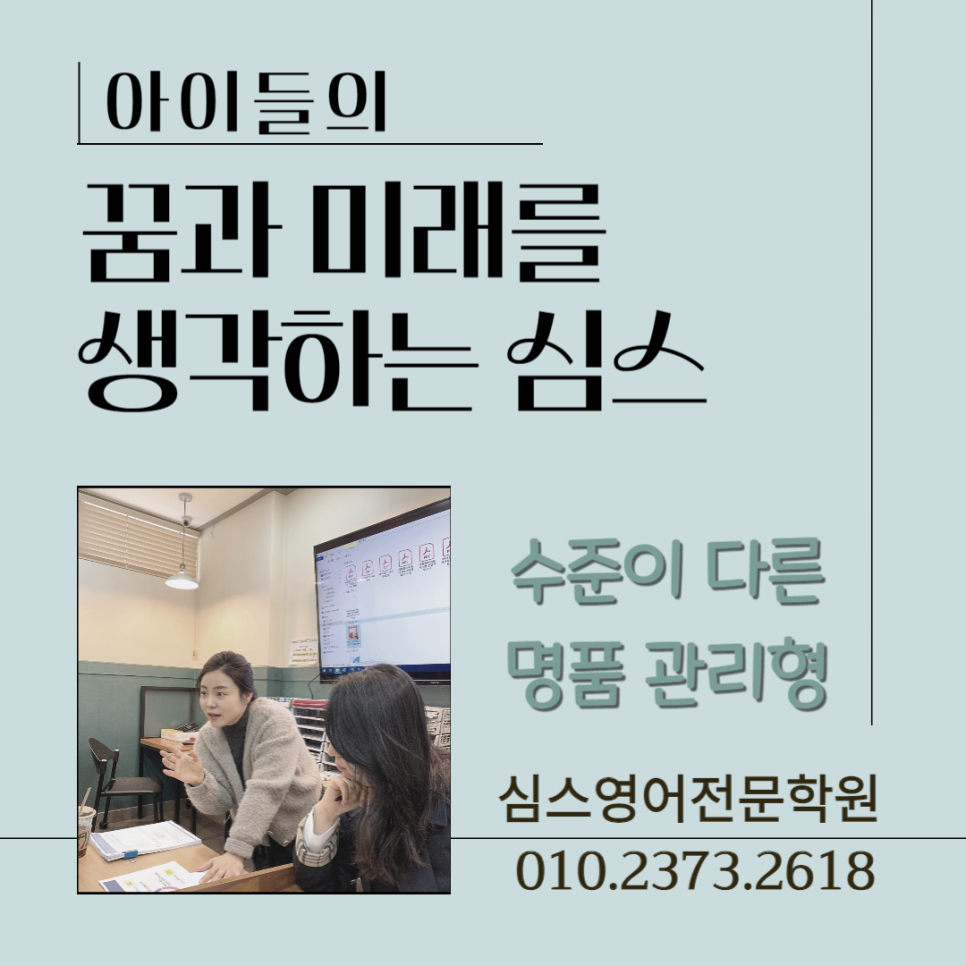 아이들의

꿈과 미래를
생각하는 심스

수준이 다른
명품 관리형

심스영어전문학원
010.2373.2618